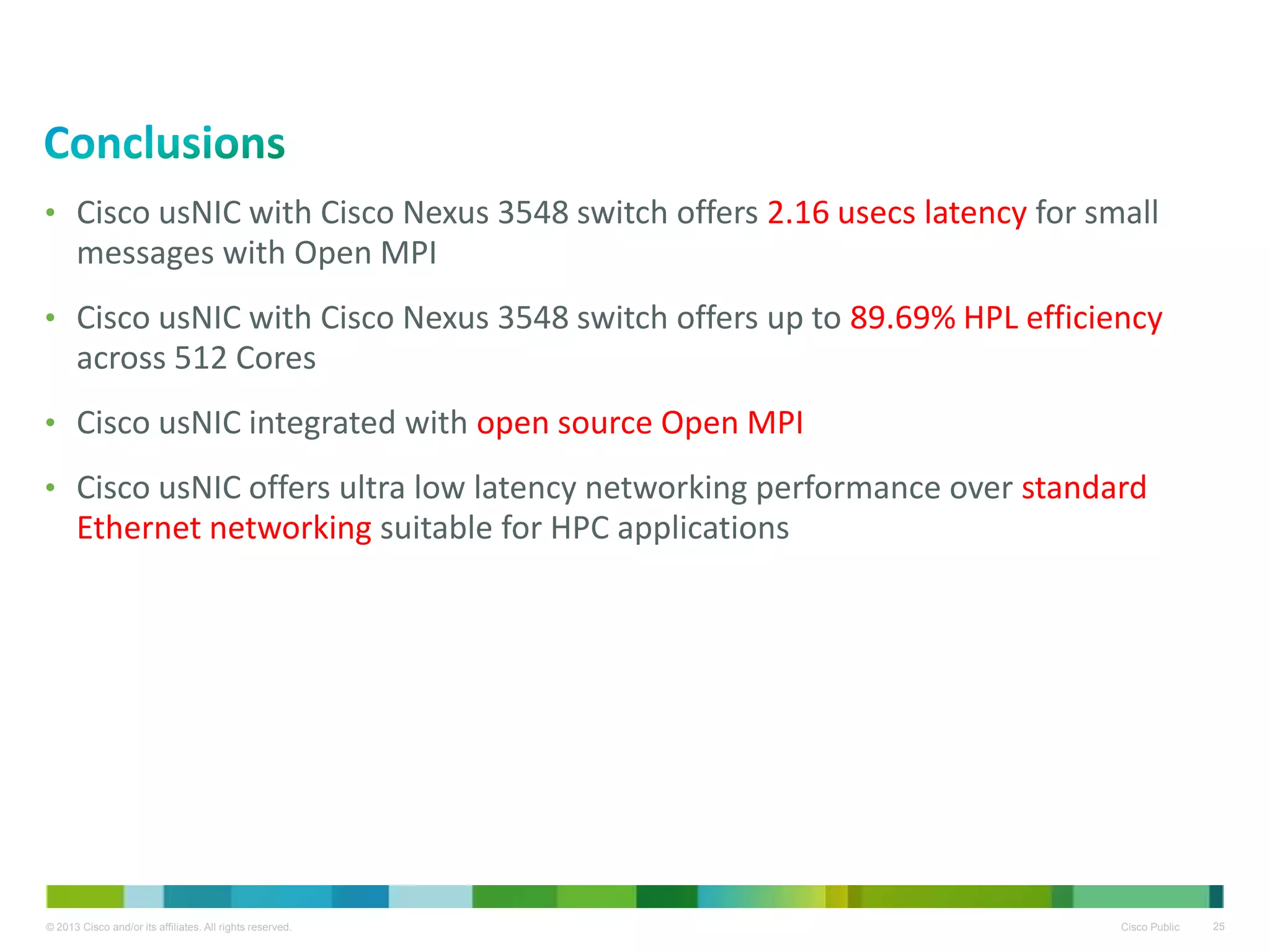 Conclusions

• Cisco usNIC with Cisco Nexus 3548 switch offers 2.16 usecs latency for small messages with Open MPI

• Cisco usNIC with Cisco Nexus 3548 switch offers up to 89.69% HPL efficiency across 512 Cores

• Cisco usNIC integrated with open source Open MPI

• Cisco usNIC offers ultra low latency networking performance over standard Ethernet networking suitable for HPC applications

© 2013 Cisco and/or its affiliates. All rights reserved.

Cisco Public 25